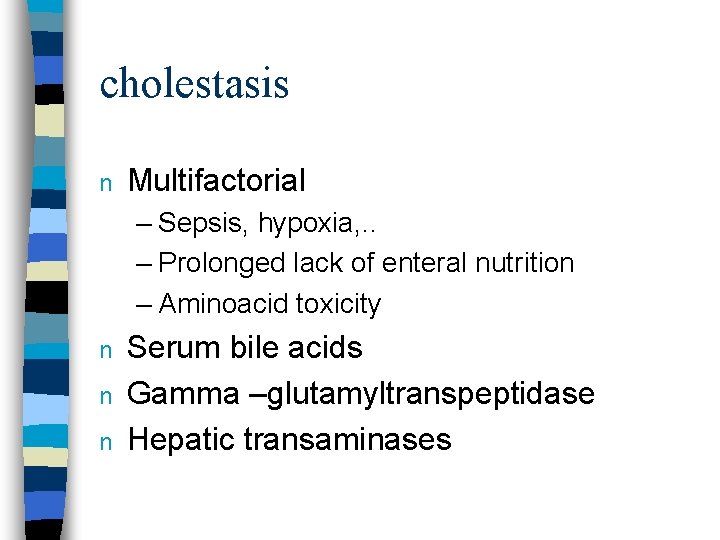 cholestasis

n Multifactorial
– Sepsis, hypoxia,..
– Prolonged lack of enteral nutrition
– Aminoacid toxicity

n Serum bile acids

n Gamma –glutamyltranspeptidase

n Hepatic transaminases